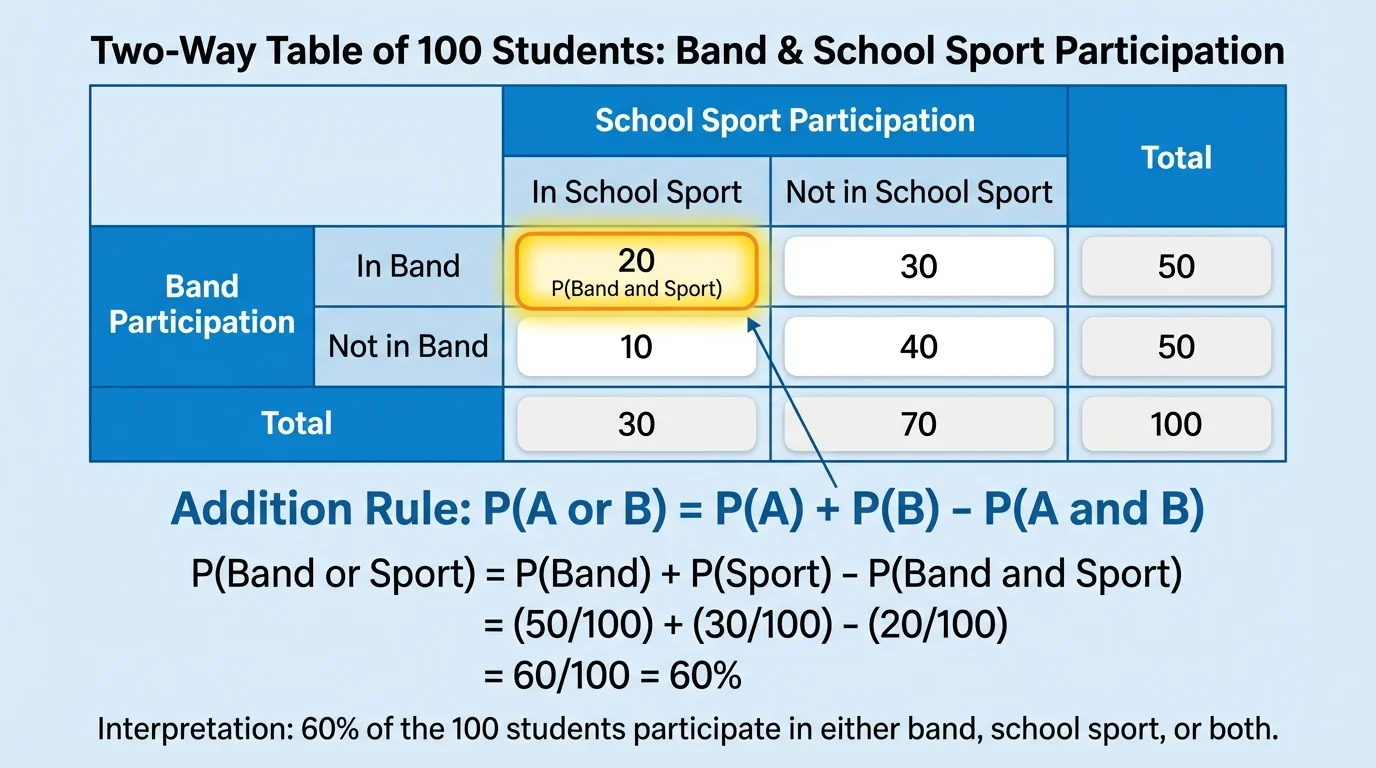 Two-Way Table of 100 Students: Band & School Sport Participation

| | | School Sport Participation | | Total |
|---|---|---|---|---|
| | | In School Sport | Not in School Sport | |
| Band Participation | In Band | 20 P(Band and Sport) | 30 | 50 |
| | Not in Band | 10 | 40 | 50 |
| Total | | 30 | 70 | 100 |

Addition Rule: P(A or B) = P(A) + P(B) – P(A and B)

P(Band or Sport) = P(Band) + P(Sport) – P(Band and Sport)
= (50/100) + (30/100) – (20/100)
= 60/100 = 60%

Interpretation: 60% of the 100 students participate in either band, school sport, or both.